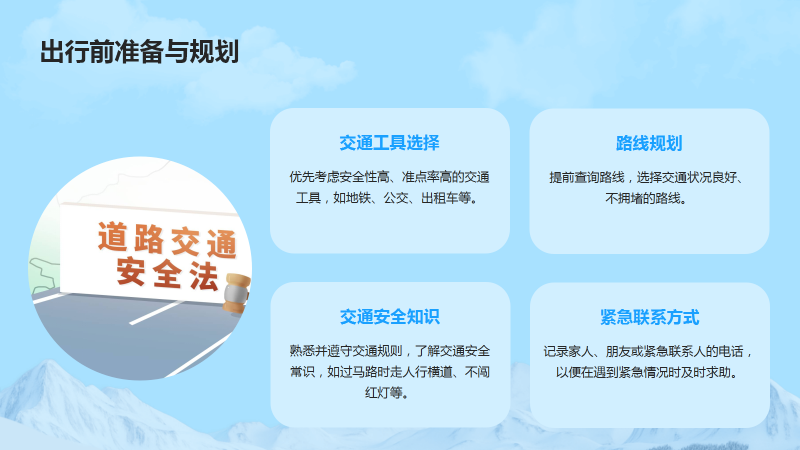 出行前准备与规划

道路交通安全法

交通工具选择

优先考虑安全性高、准点率高的交通工具，如地铁、公交、出租车等。

路线规划

提前查询路线，选择交通状况良好、不拥堵的路线。

交通安全知识

熟悉并遵守交通规则，了解交通安全常识，如过马路时走人行横道、不闯红灯等。

紧急联系方式

记录家人、朋友或紧急联系人的电话，以便在遇到紧急情况时及时求助。